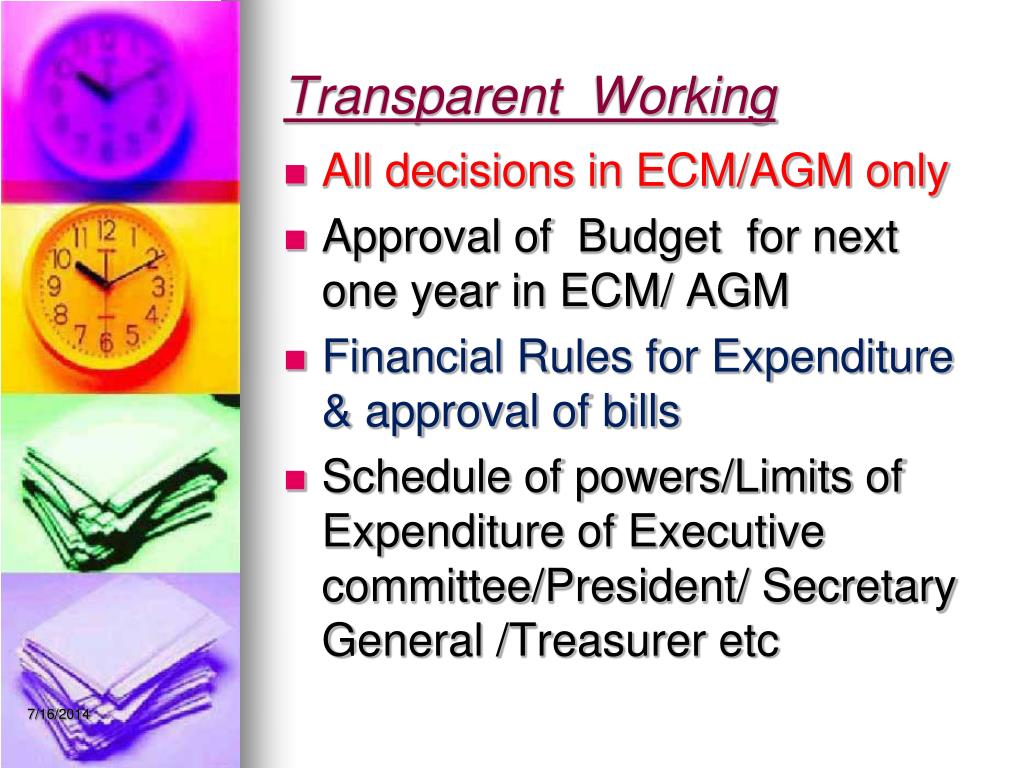 Transparent Working

- All decisions in ECM/AGM only
- Approval of Budget for next one year in ECM/ AGM
- Financial Rules for Expenditure & approval of bills
- Schedule of powers/Limits of Expenditure of Executive committee/President/ Secretary General /Treasurer etc

7/16/2014